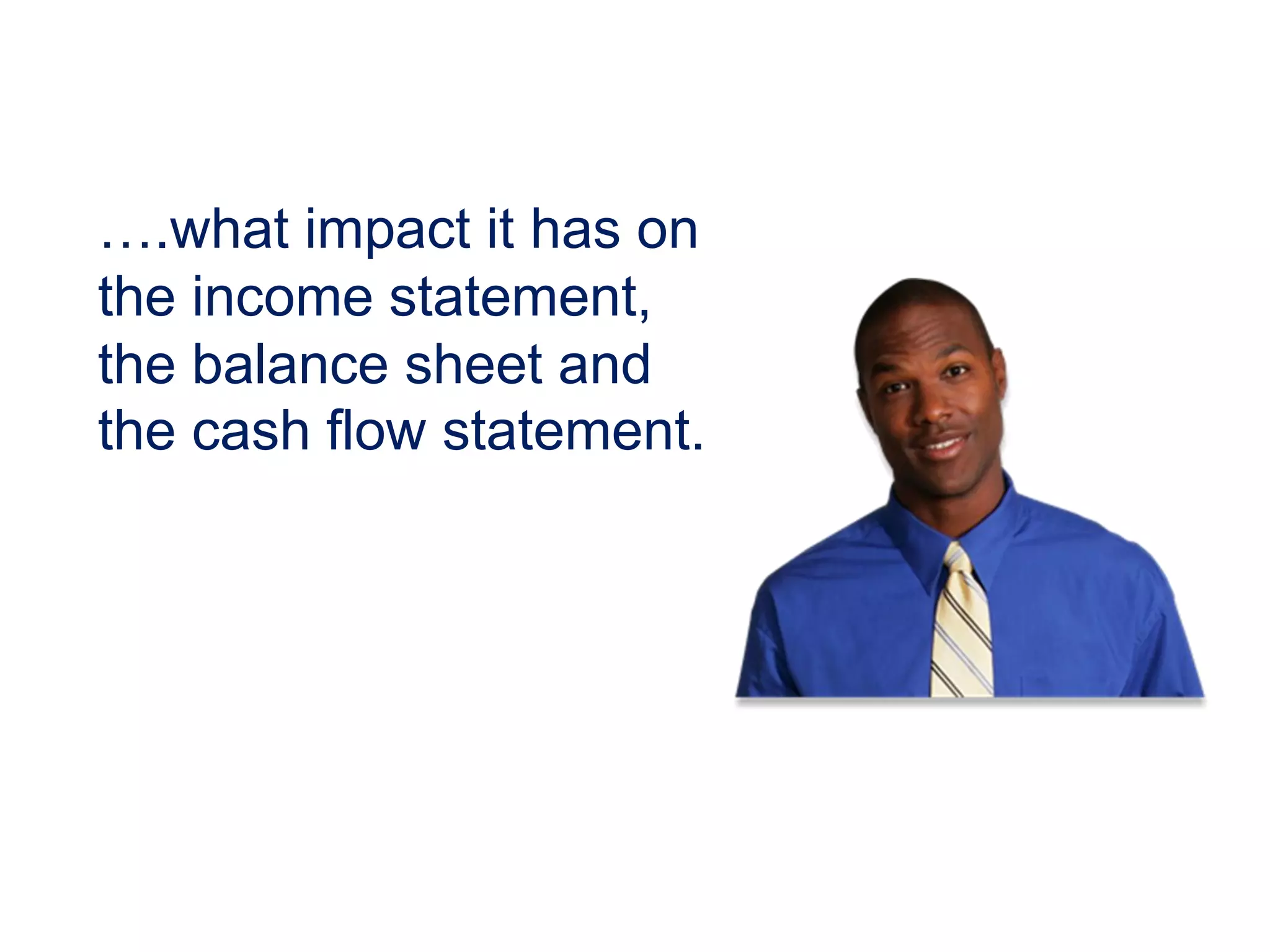 ….what impact it has on the income statement, the balance sheet and the cash flow statement.